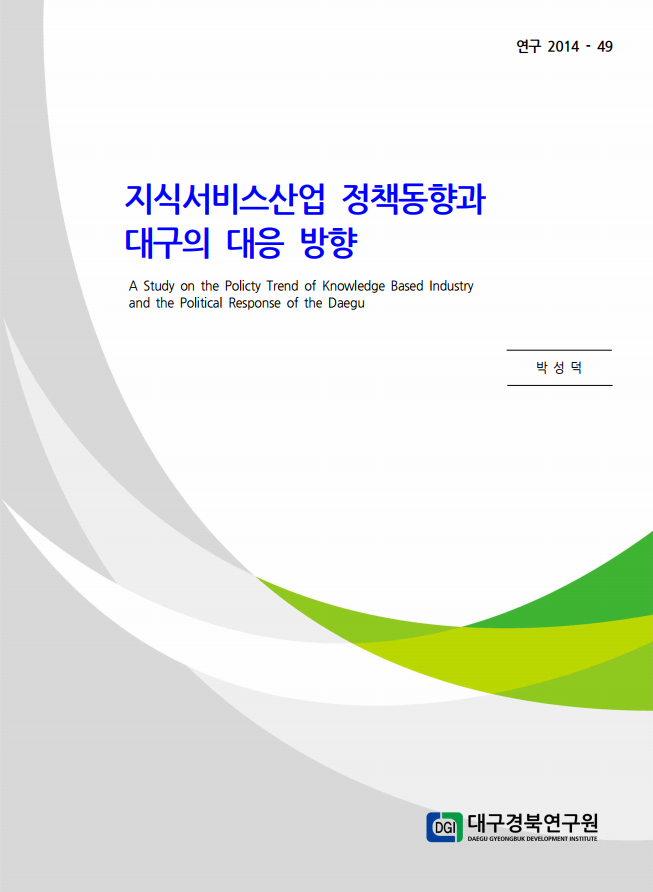 연구 2014 - 49

지식서비스산업 정책동향과 대구의 대응 방향

A Study on the Policty Trend of Knowledge Based Industry and the Political Response of the Daegu

박 성 덕

DGI 대구경북연구원
DAEGU GYEONGBUK DEVELOPMENT INSTITUTE